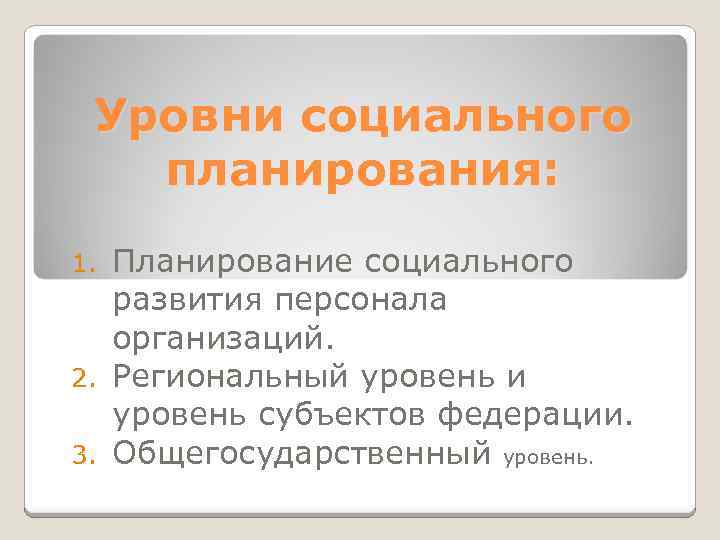 Уровни социального планирования:

1. Планирование социального развития персонала организаций.
2. Региональный уровень и уровень субъектов федерации.
3. Общегосударственный уровень.